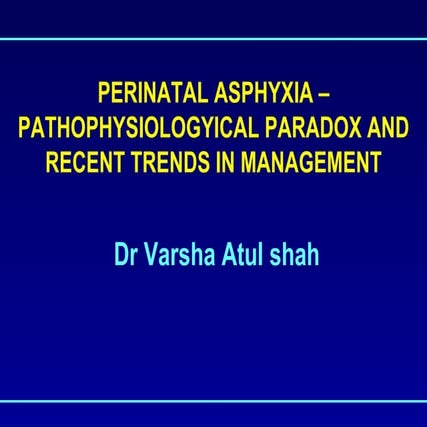 PERINATAL ASPHYXIA – PATHOPHYSIOLOGYICAL PARADOX AND RECENT TRENDS IN MANAGEMENT

Dr Varsha Atul shah